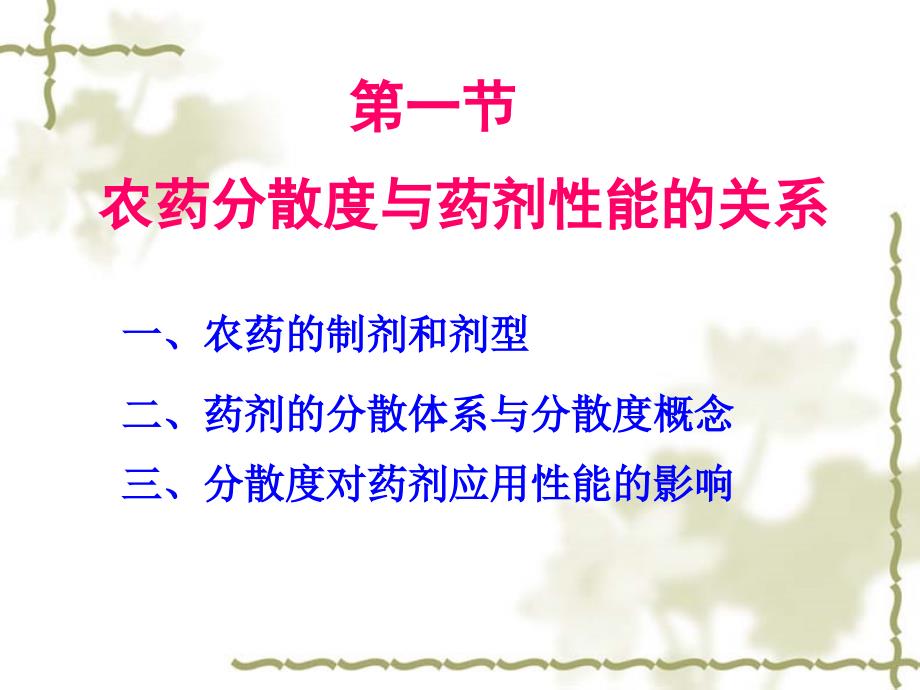 第一节
农药分散度与药剂性能的关系

一、农药的制剂和剂型

二、药剂的分散体系与分散度概念

三、分散度对药剂应用性能的影响